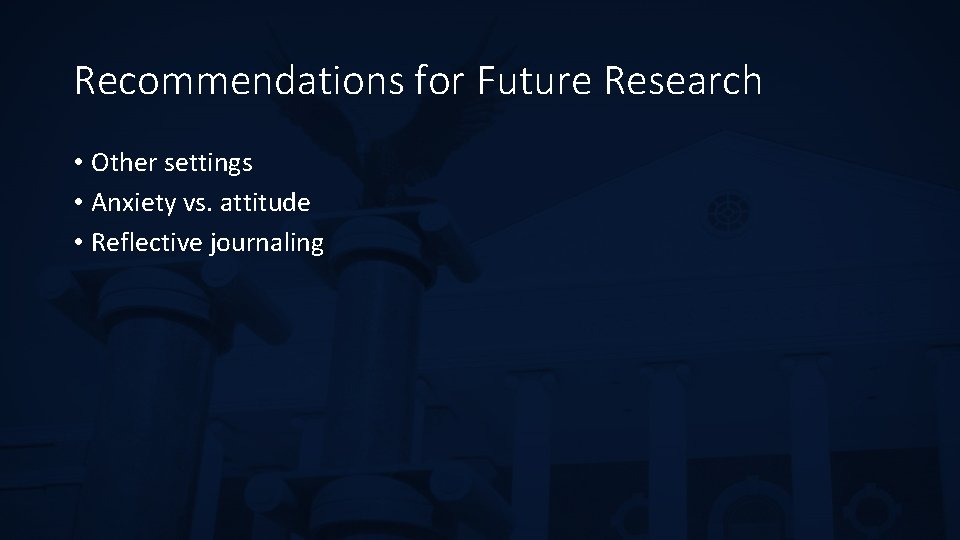 Recommendations for Future Research

• Other settings
• Anxiety vs. attitude
• Reflective journaling